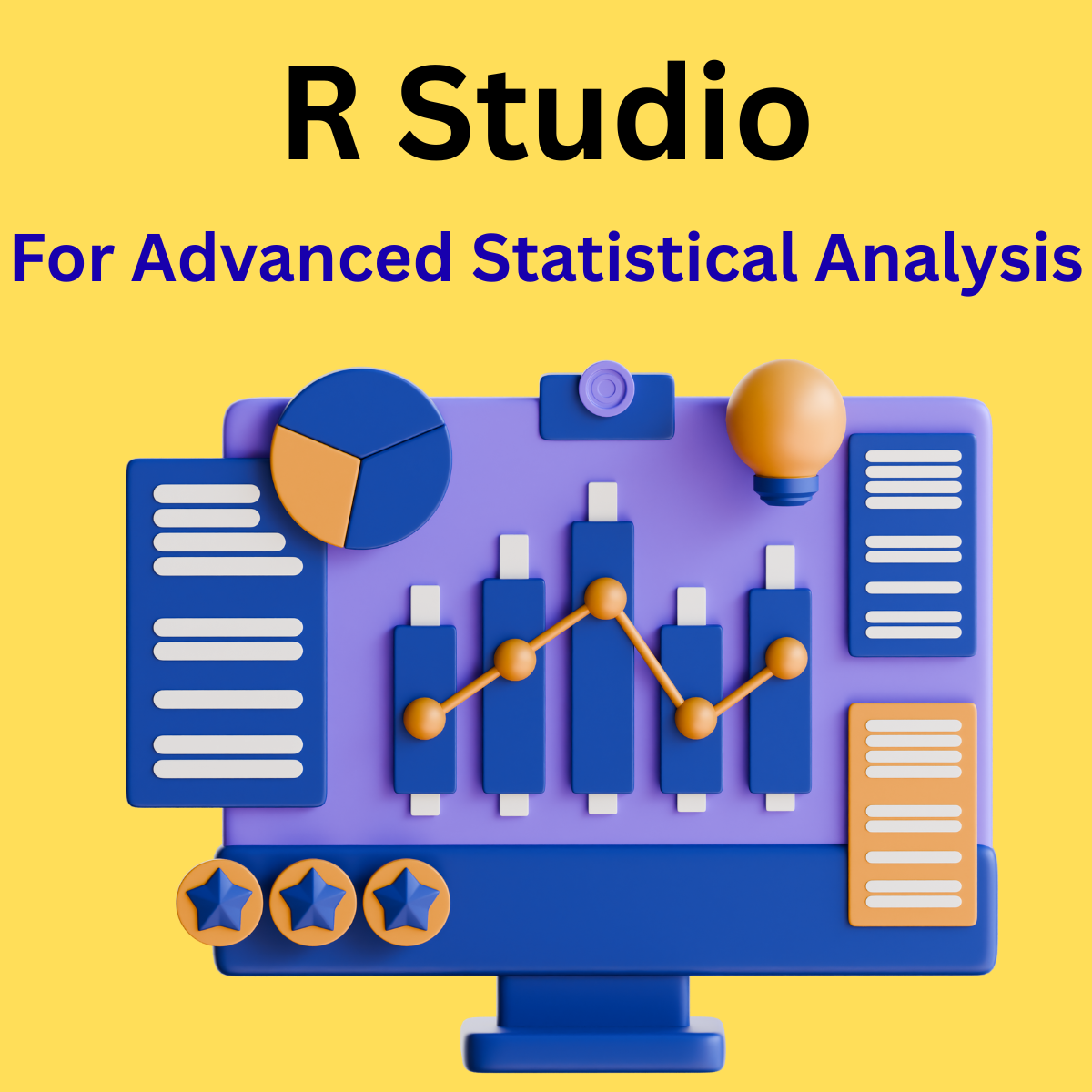 R Studio

For Advanced Statistical Analysis